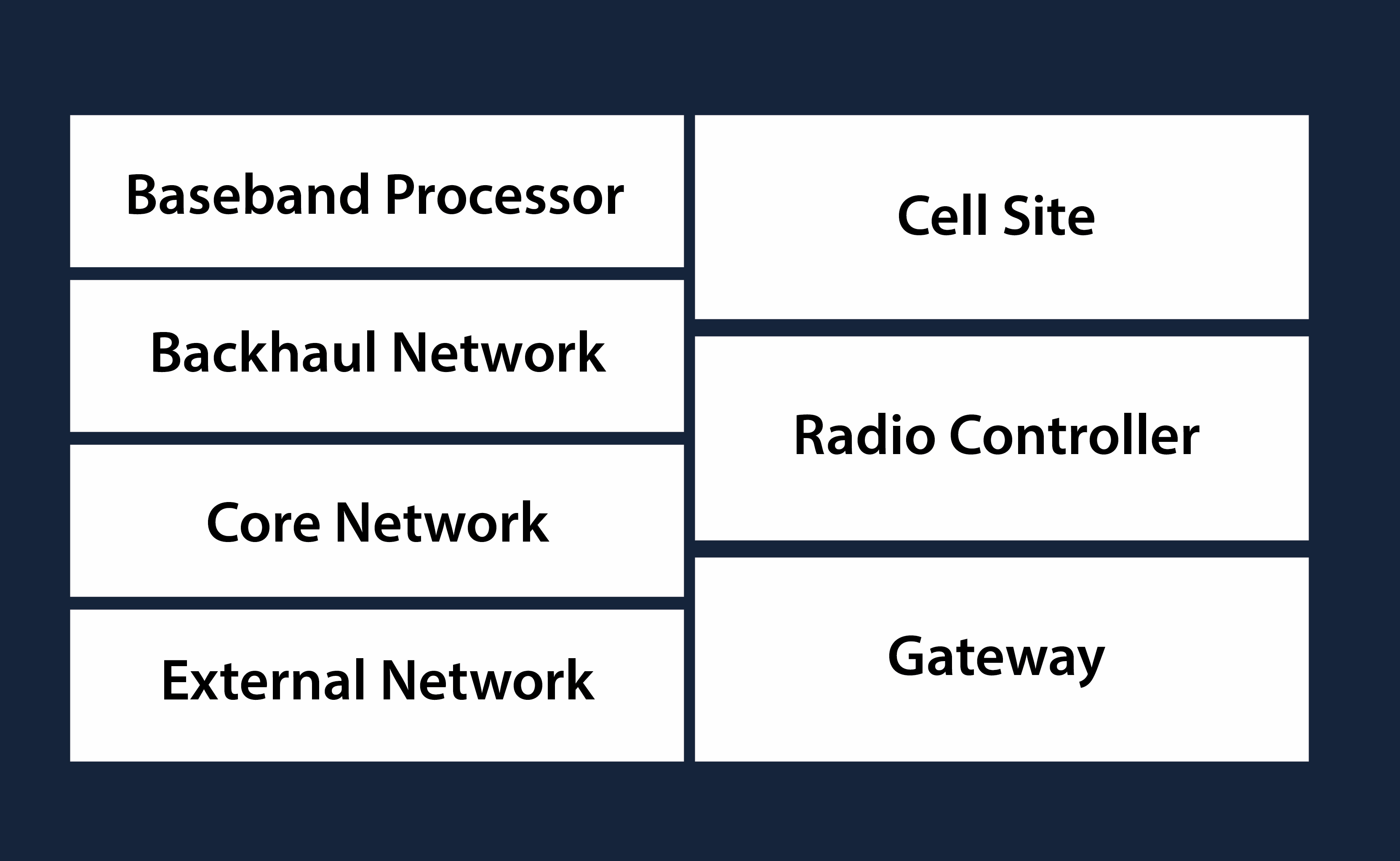 Baseband Processor

Backhaul Network

Core Network

External Network

Cell Site

Radio Controller

Gateway